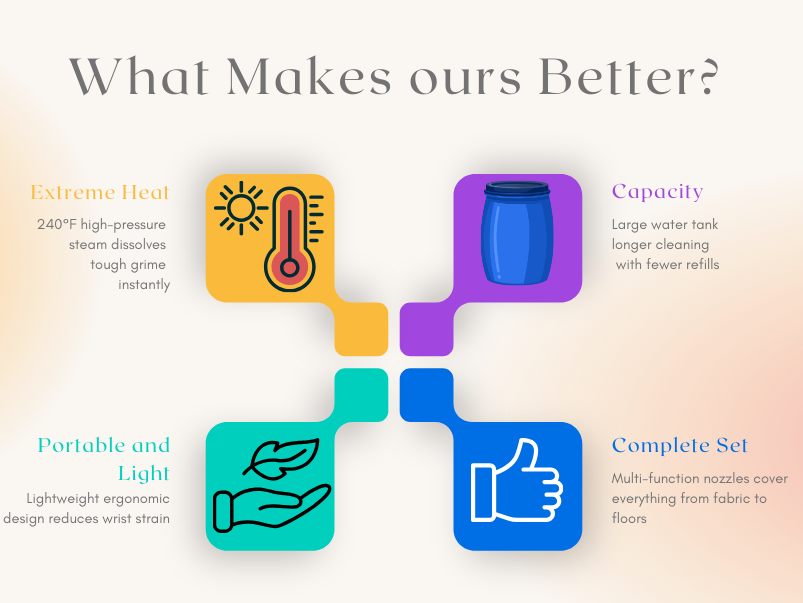 What Makes ours Better?

Extreme Heat

240°F high-pressure steam dissolves tough grime instantly

Capacity

Large water tank longer cleaning with fewer refills

Portable and Light

Lightweight ergonomic design reduces wrist strain

Complete Set

Multi-function nozzles cover everything from fabric to floors